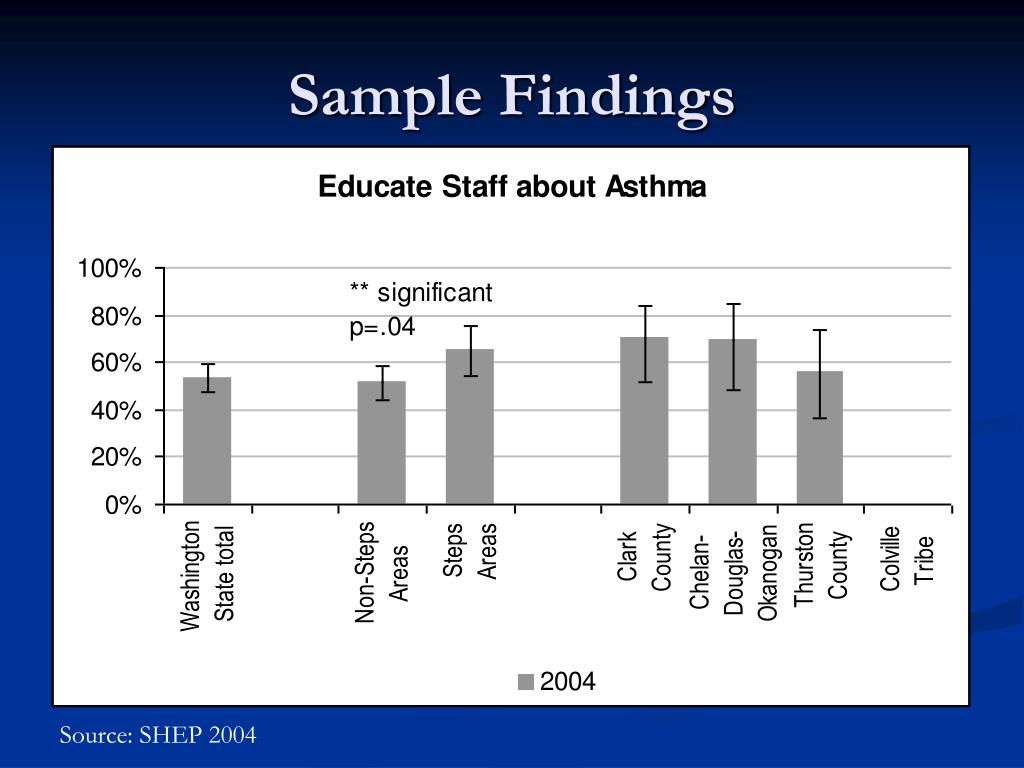 Sample Findings

Educate Staff about Asthma

100%
80%
60%
40%
20%
0%

** significant p=.04

Washington State total
Non-Steps Areas
Steps Areas
Clark County
Chelan-Douglas-Okanogan
Thurston County
Colville Tribe

2004

Source: SHEP 2004